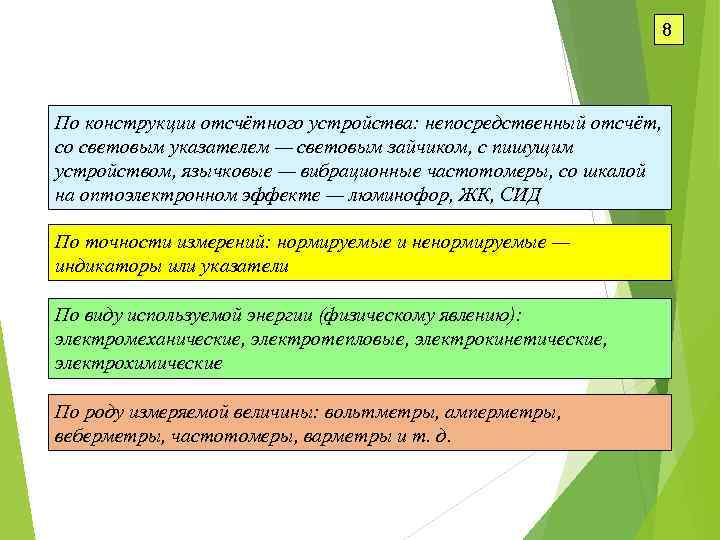 8

По конструкции отсчётного устройства: непосредственный отсчёт, со световым указателем — световым зайчиком, с пишущим устройством, язычковые — вибрационные частотомеры, со шкалой на оптоэлектронном эффекте — люминофор, ЖК, СИД

По точности измерений: нормируемые и ненормируемые — индикаторы или указатели

По виду используемой энергии (физическому явлению): электромеханические, электротепловые, электрокинетические, электрохимические

По роду измеряемой величины: вольтметры, амперметры, веберметры, частотомеры, варметры и т. д.